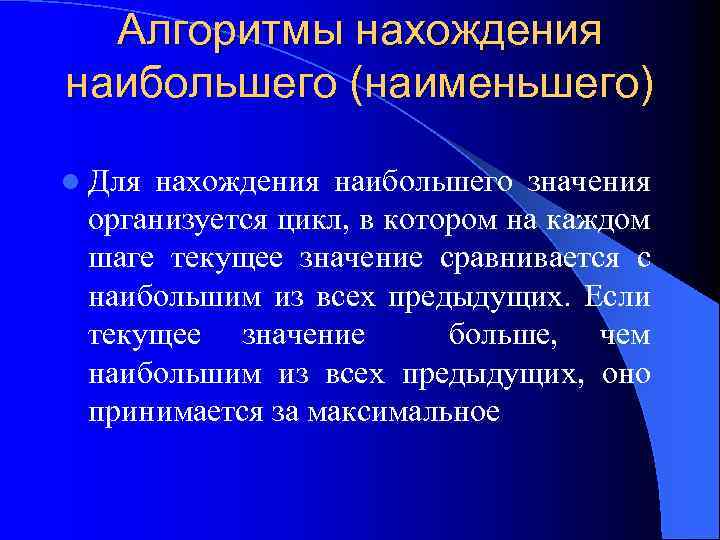 Алгоритмы нахождения наибольшего (наименьшего)

Для нахождения наибольшего значения организуется цикл, в котором на каждом шаге текущее значение сравнивается с наибольшим из всех предыдущих. Если текущее значение больше, чем наибольшим из всех предыдущих, оно принимается за максимальное